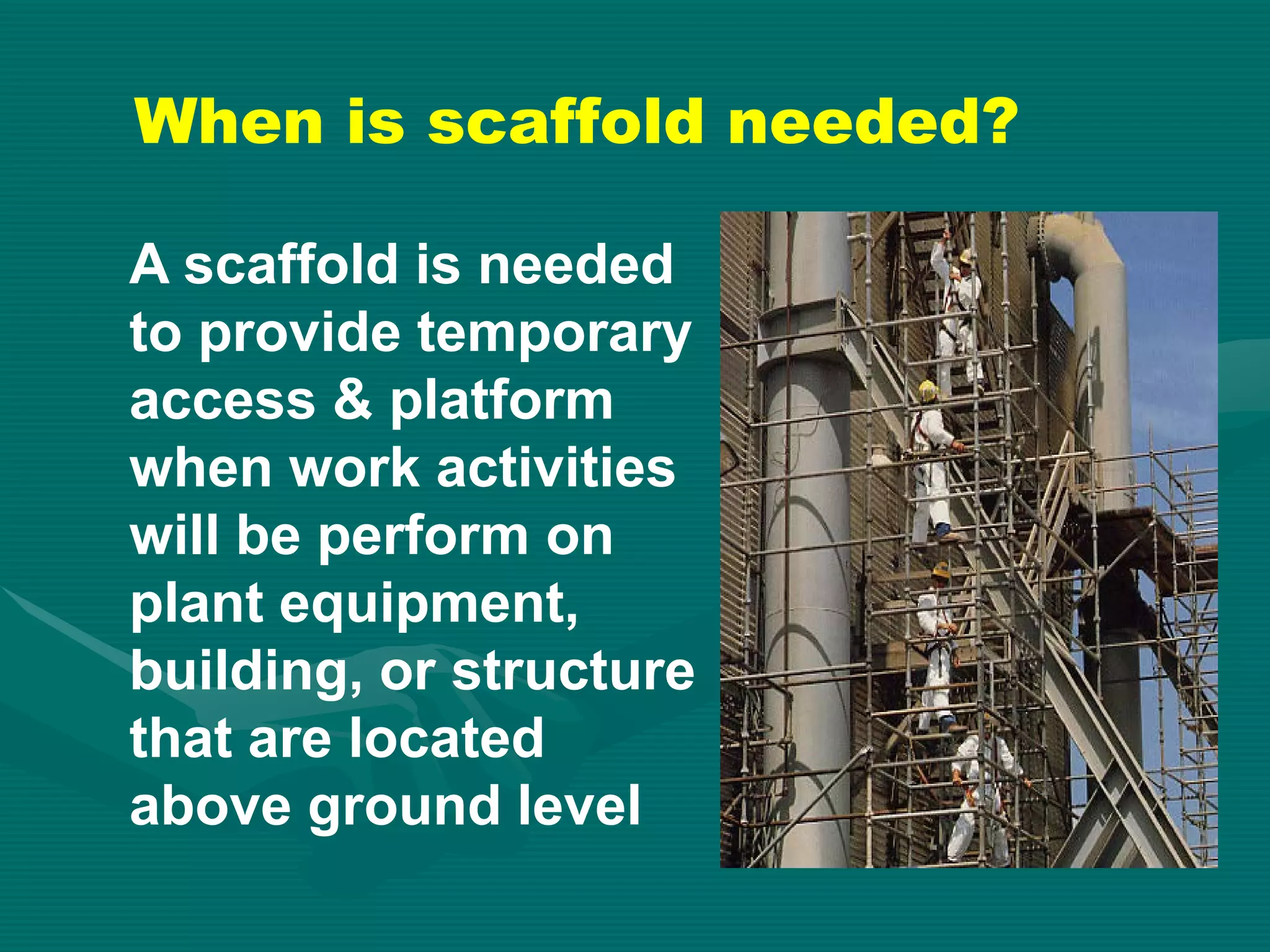 When is scaffold needed?

A scaffold is needed to provide temporary access & platform when work activities will be perform on plant equipment, building, or structure that are located above ground level